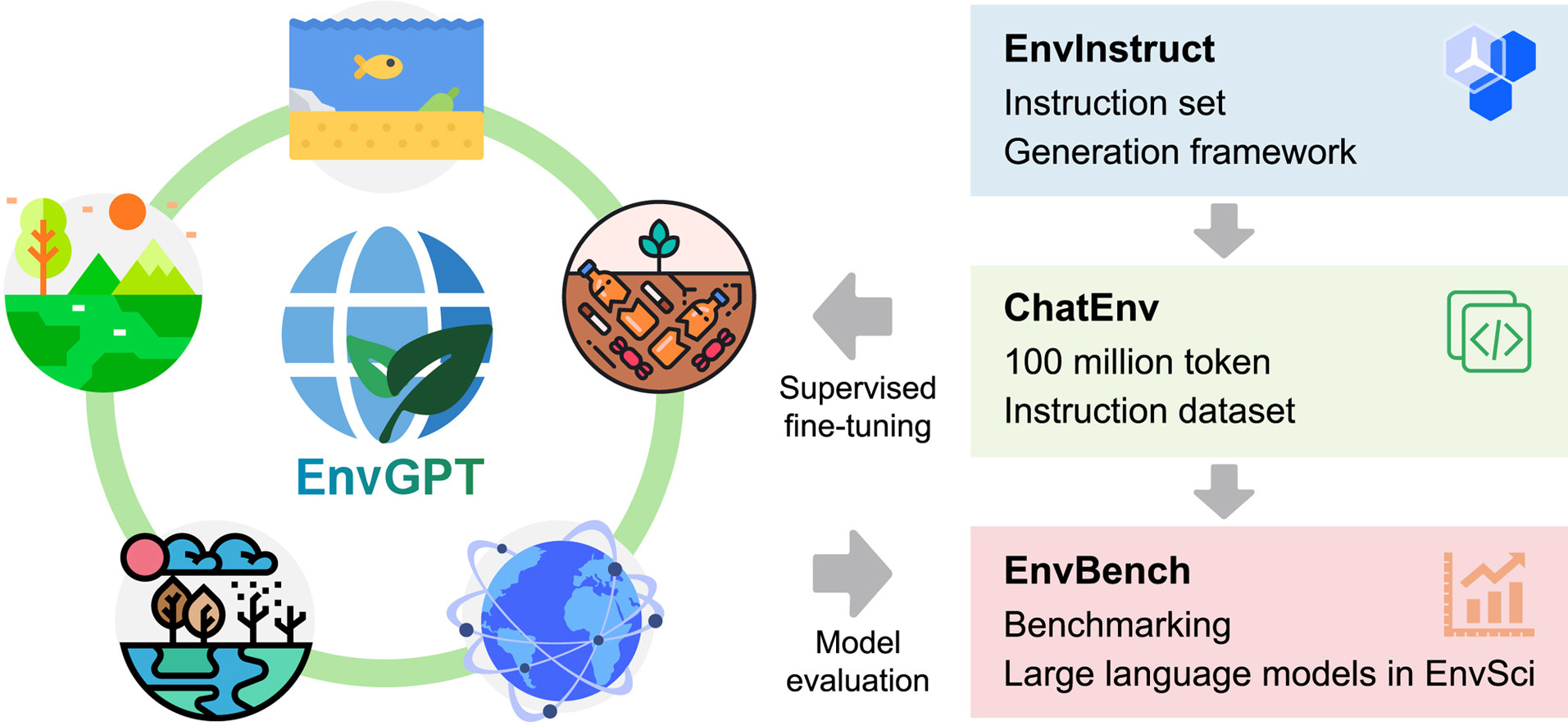 EnvGPT

Supervised fine-tuning

Model evaluation

EnvInstruct
Instruction set
Generation framework

ChatEnv
100 million token
Instruction dataset

EnvBench
Benchmarking
Large language models in EnvSci